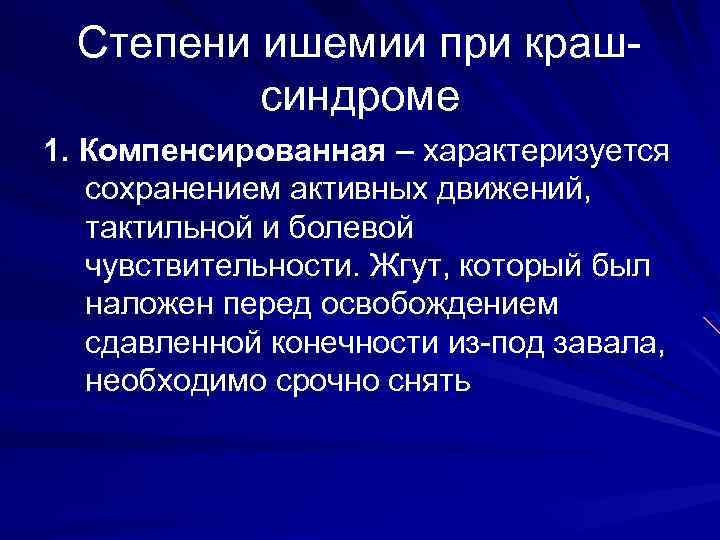 Степени ишемии при краш-синдроме

1. Компенсированная – характеризуется сохранением активных движений, тактильной и болевой чувствительности. Жгут, который был наложен перед освобождением сдавленной конечности из-под завала, необходимо срочно снять